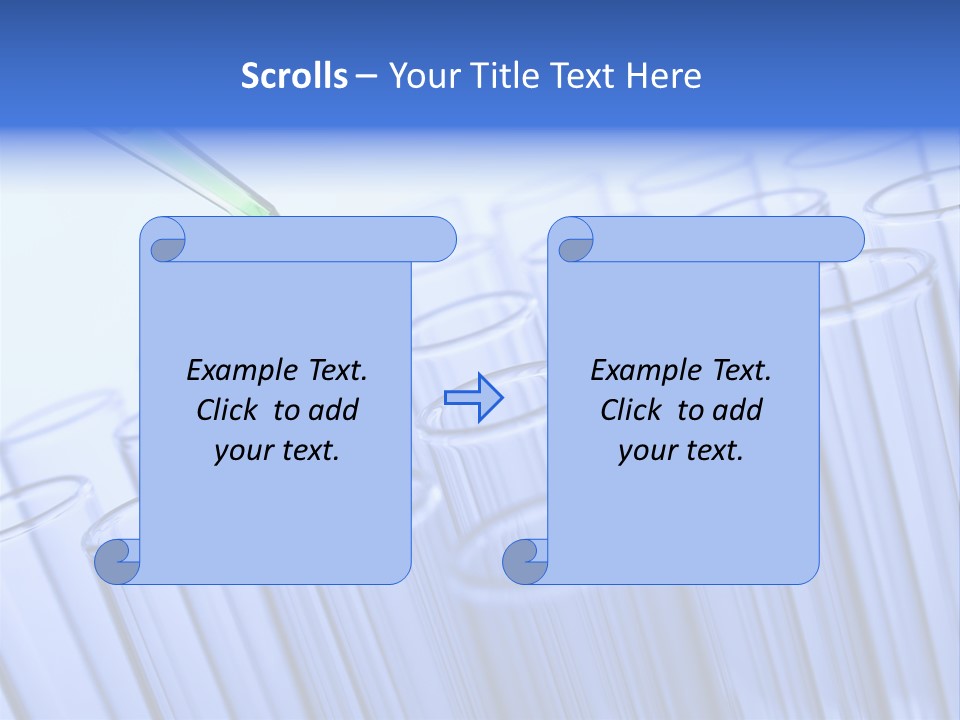 Scrolls – Your Title Text Here

Example Text.
Click to add
your text.

Example Text.
Click to add
your text.